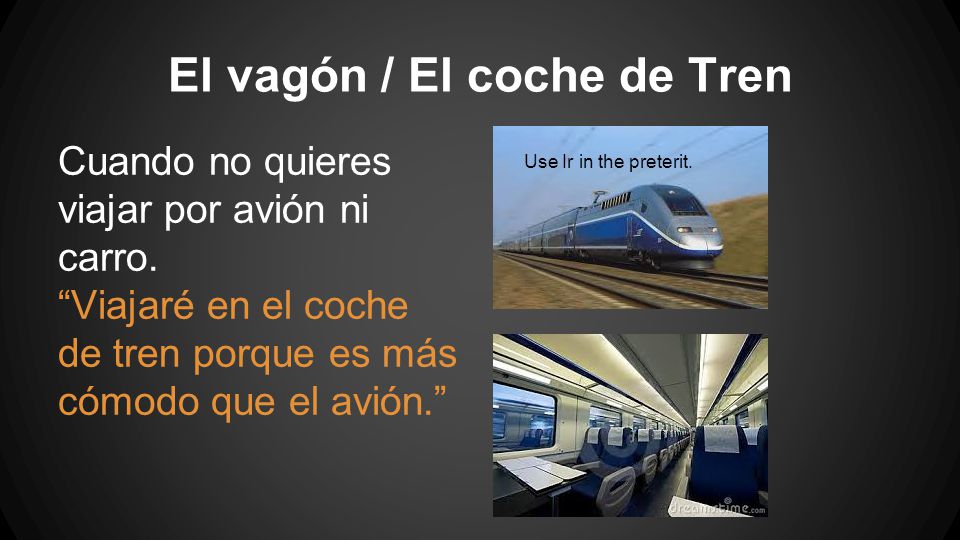 El vagón / El coche de Tren

Cuando no quieres viajar por avión ni carro.
“Viajaré en el coche de tren porque es más cómodo que el avión.”

Use Ir in the preterit.

dreamstime.com